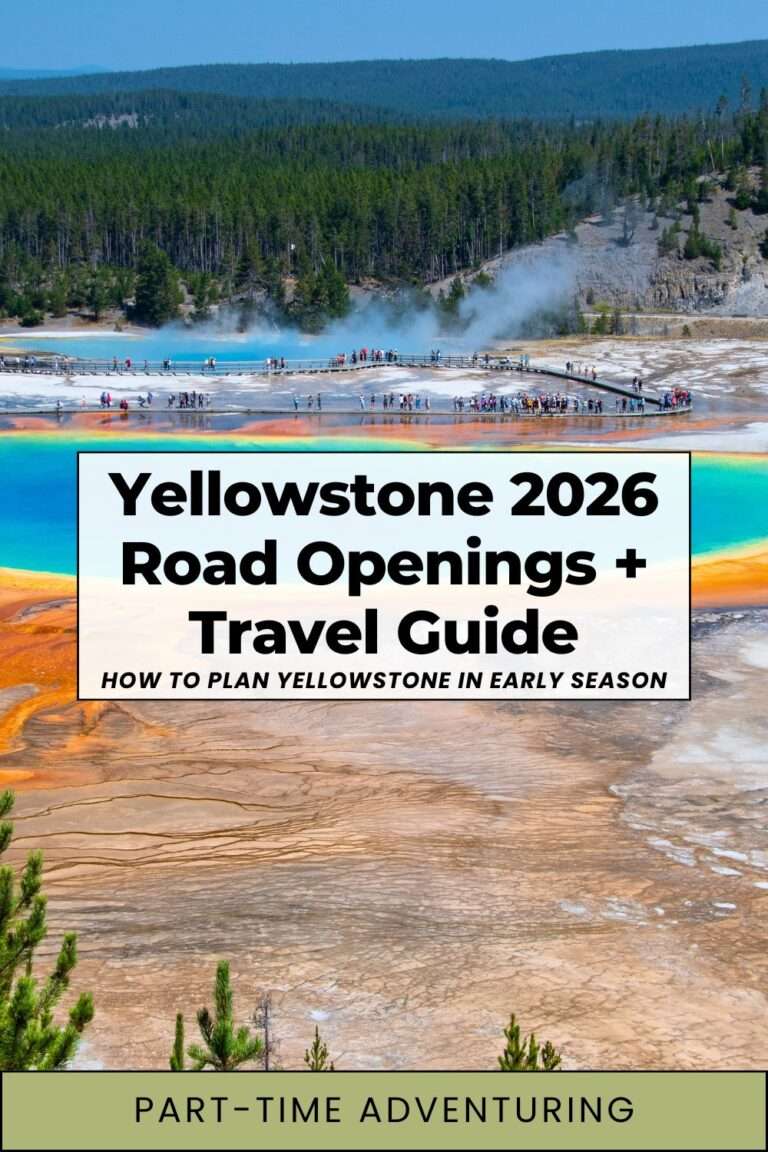 Yellowstone 2026 Road Openings + Travel Guide

HOW TO PLAN YELLOWSTONE IN EARLY SEASON

PART-TIME ADVENTURING